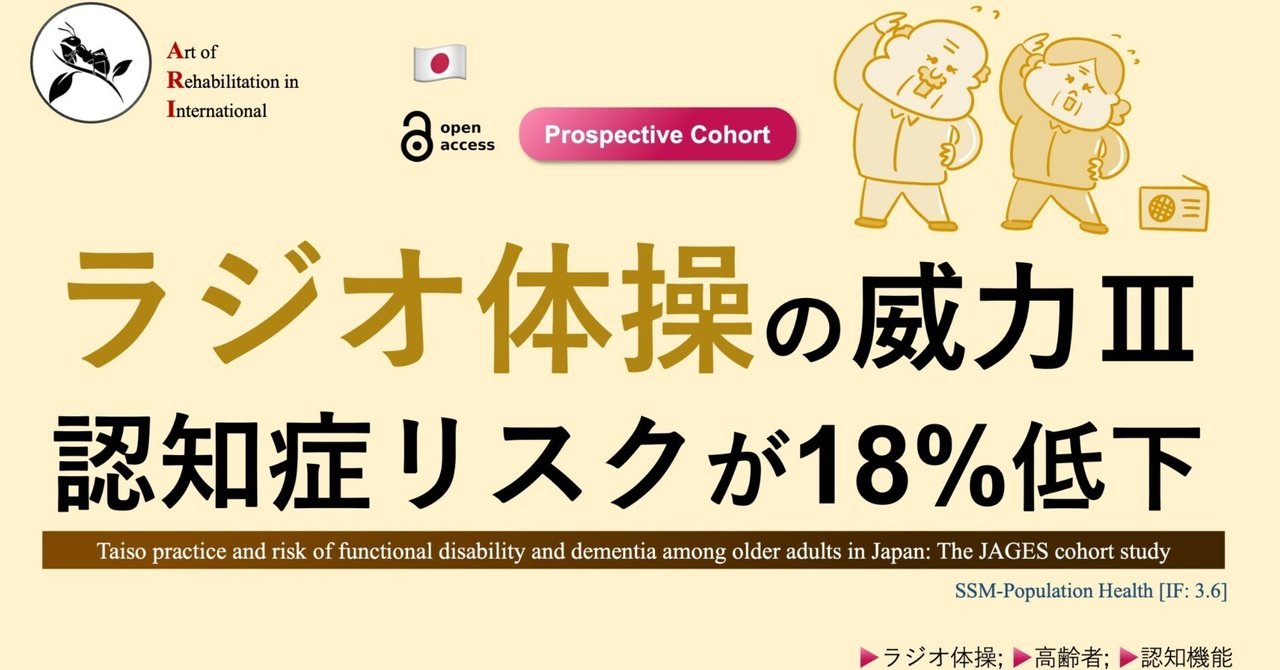 Art of
Rehabilitation in
International

open access

Prospective Cohort

ラジオ体操の威力Ⅲ
認知症リスクが18%低下

Taiso practice and risk of functional disability and dementia among older adults in Japan: The JAGES cohort study

SSM-Population Health [IF: 3.6]

▶ラジオ体操; ▶高齢者; ▶認知機能